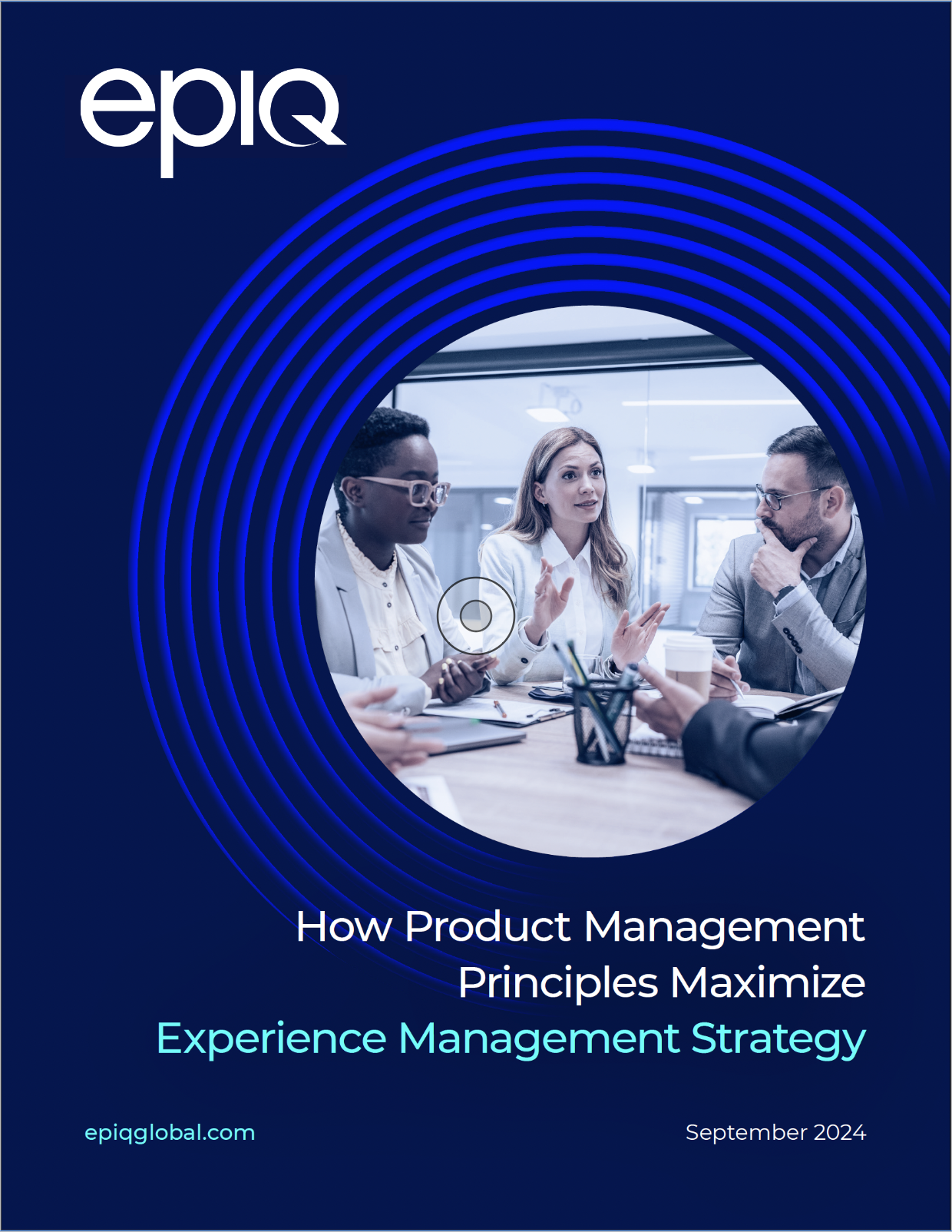 epiq

How Product Management Principles Maximize Experience Management Strategy

epiqglobal.com

September 2024